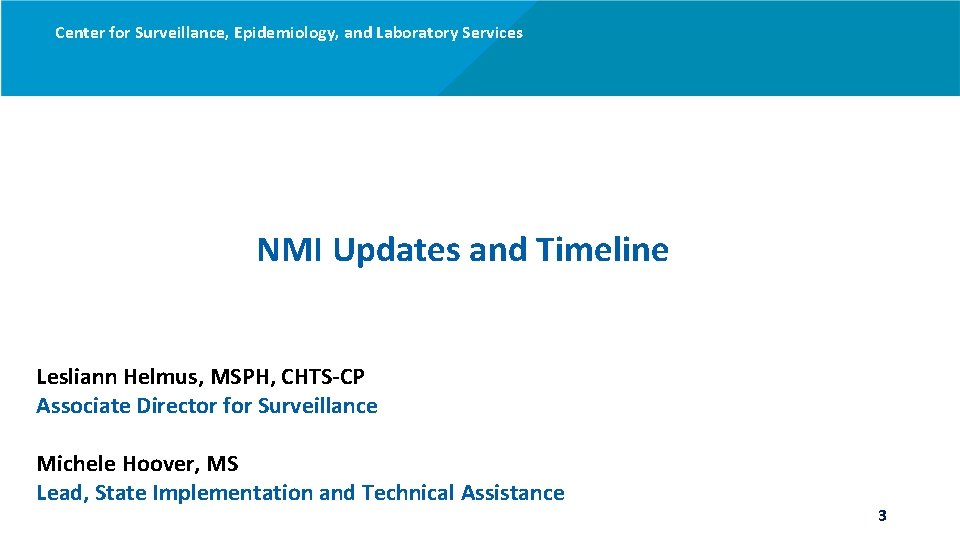 Center for Surveillance, Epidemiology, and Laboratory Services

NMI Updates and Timeline

Lesliann Helmus, MSPH, CHTS-CP
Associate Director for Surveillance

Michele Hoover, MS
Lead, State Implementation and Technical Assistance

3